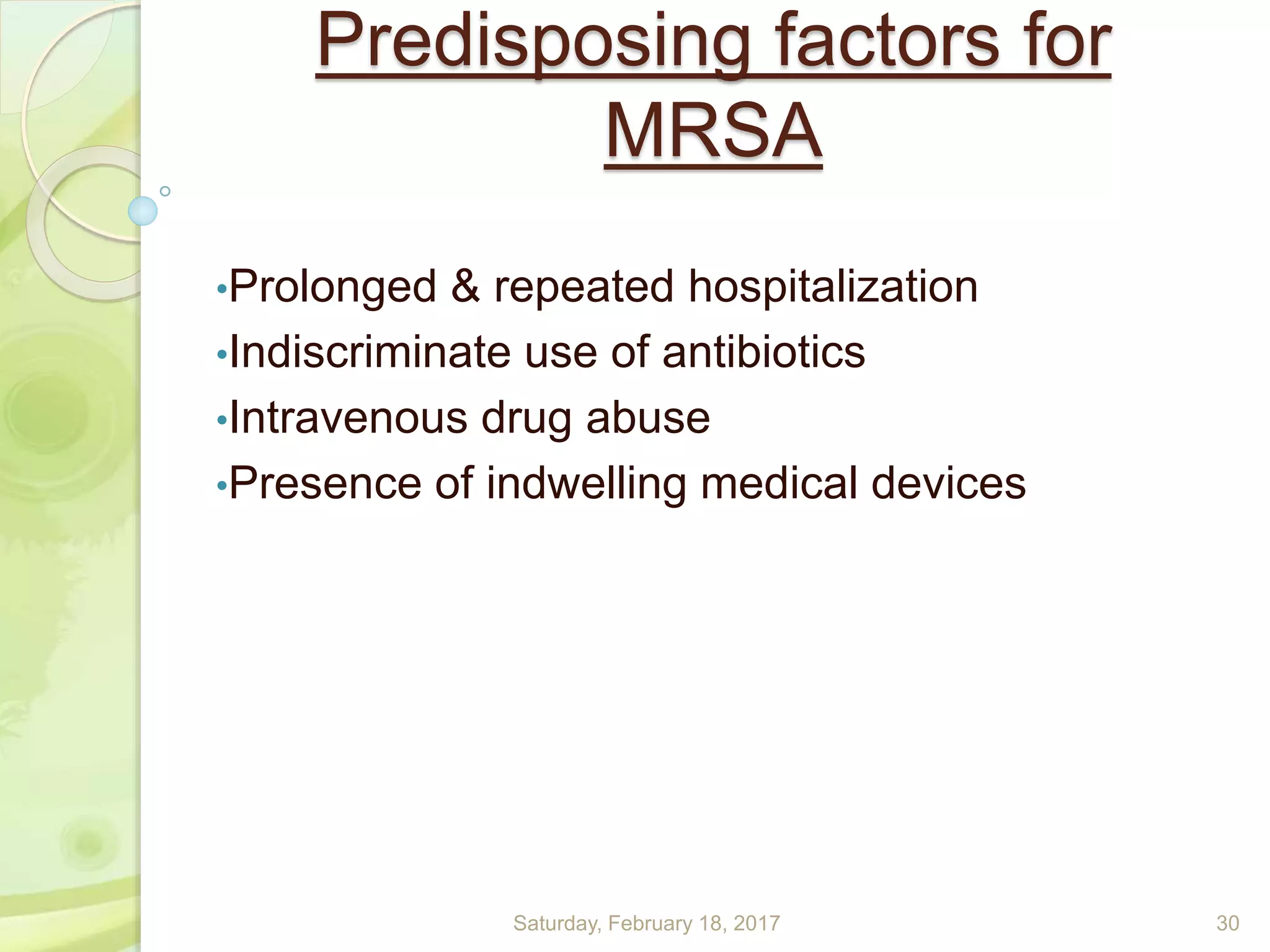 Predisposing factors for MRSA

•Prolonged & repeated hospitalization
•Indiscriminate use of antibiotics
•Intravenous drug abuse
•Presence of indwelling medical devices

Saturday, February 18, 2017

30